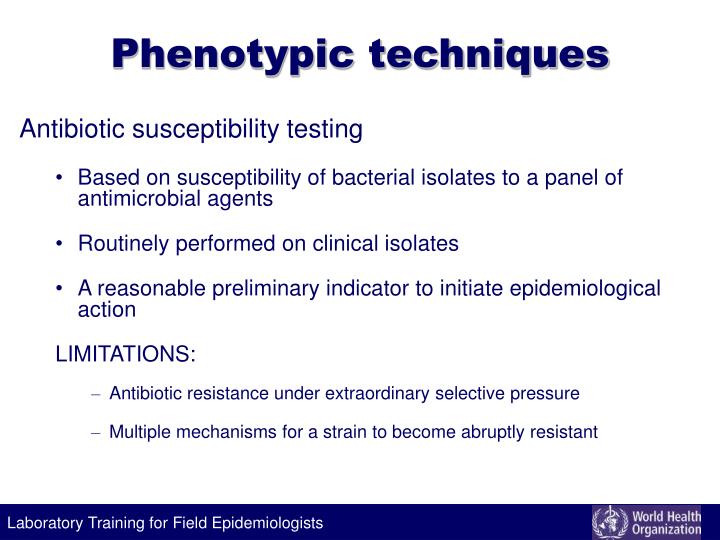 Phenotypic techniques

Antibiotic susceptibility testing

• Based on susceptibility of bacterial isolates to a panel of antimicrobial agents

• Routinely performed on clinical isolates

• A reasonable preliminary indicator to initiate epidemiological action

LIMITATIONS:

– Antibiotic resistance under extraordinary selective pressure

– Multiple mechanisms for a strain to become abruptly resistant

Laboratory Training for Field Epidemiologists

World Health Organization